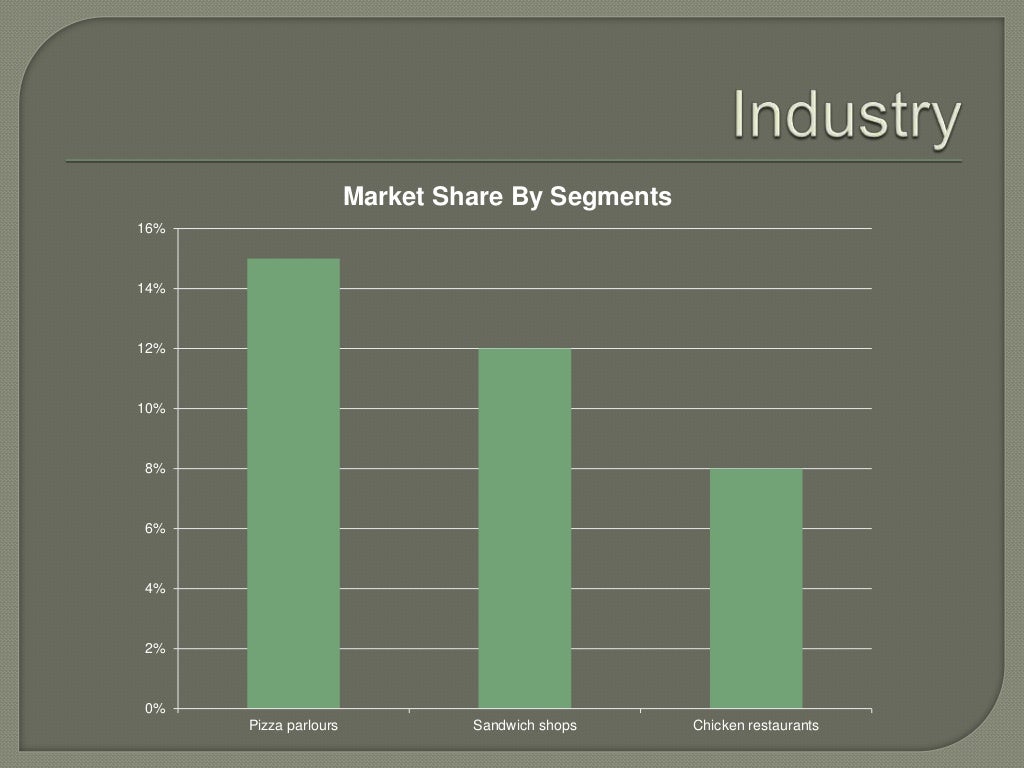 Industry

Market Share By Segments

16%
14%
12%
10%
8%
6%
4%
2%
0%

Pizza parlours
Sandwich shops
Chicken restaurants